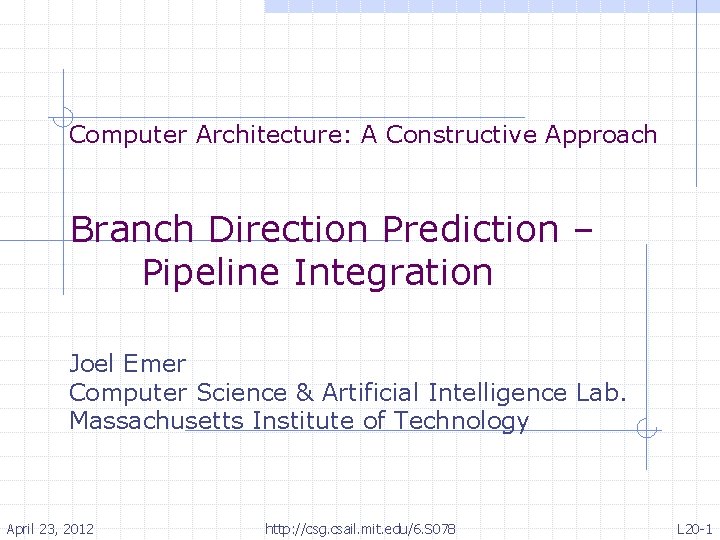 Computer Architecture: A Constructive Approach

Branch Direction Prediction – Pipeline Integration

Joel Emer
Computer Science & Artificial Intelligence Lab.
Massachusetts Institute of Technology

April 23, 2012

http://csg.csail.mit.edu/6.S078

L20-1